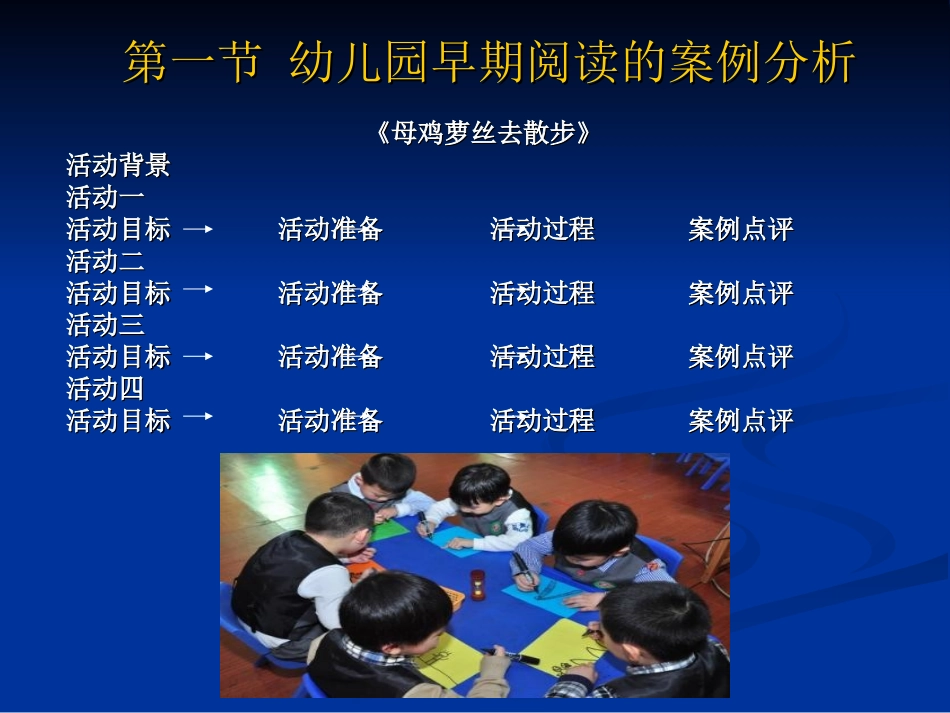 第一节 幼儿园早期阅读的案例分析

《母鸡萝丝去散步》

活动背景
活动一
活动目标 → 活动准备 活动过程 案例点评
活动二
活动目标 → 活动准备 活动过程 案例点评
活动三
活动目标 → 活动准备 活动过程 案例点评
活动四
活动目标 → 活动准备 活动过程 案例点评